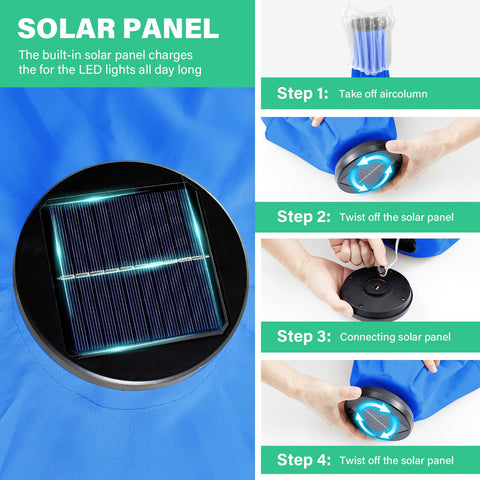 SOLAR PANEL

The built-in solar panel charges the for the LED lights all day long

Step 1: Take off aircolumn

Step 2: Twist off the solar panel

Step 3: Connecting solar panel

Step 4: Twist off the solar panel